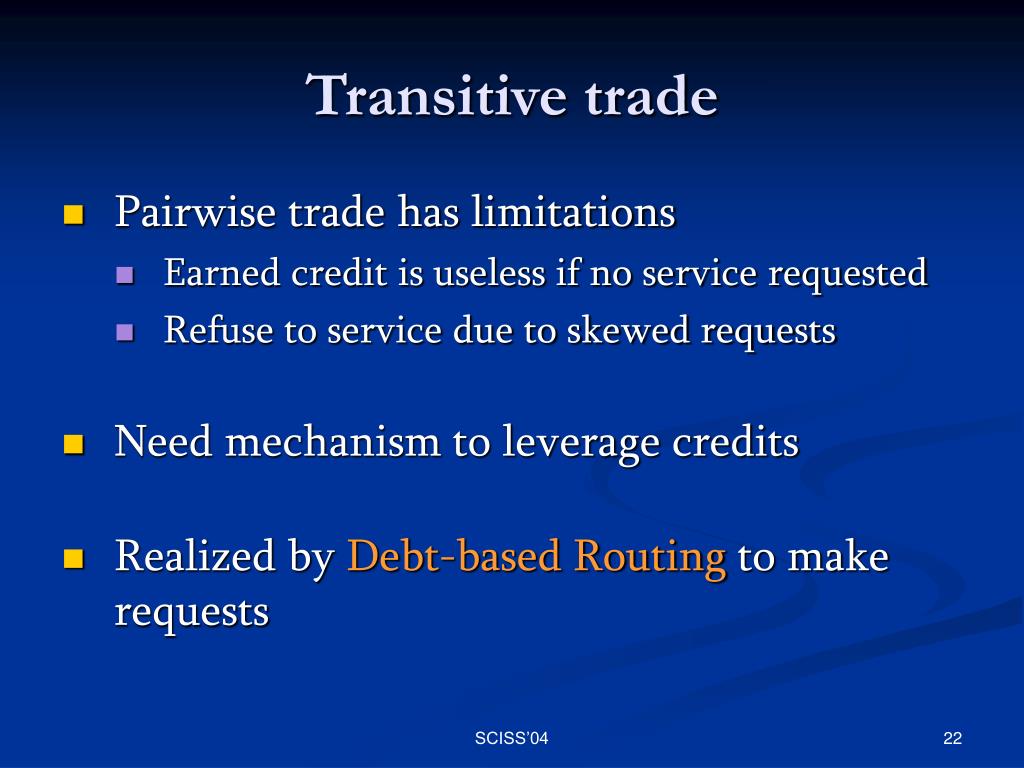 Transitive trade

Pairwise trade has limitations

Earned credit is useless if no service requested

Refuse to service due to skewed requests

Need mechanism to leverage credits

Realized by Debt-based Routing to make requests

SCISS'04

22